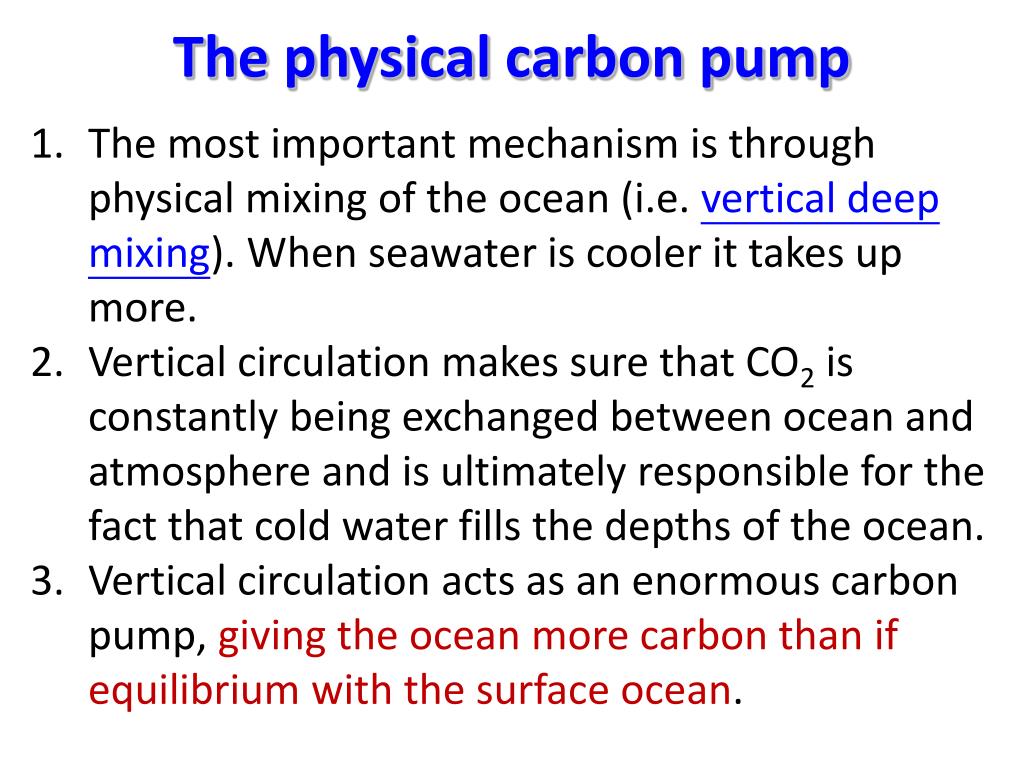 The physical carbon pump

1. The most important mechanism is through physical mixing of the ocean (i.e. vertical deep mixing). When seawater is cooler it takes up more.
2. Vertical circulation makes sure that $CO_2$ is constantly being exchanged between ocean and atmosphere and is ultimately responsible for the fact that cold water fills the depths of the ocean.
3. Vertical circulation acts as an enormous carbon pump, giving the ocean more carbon than if equilibrium with the surface ocean.